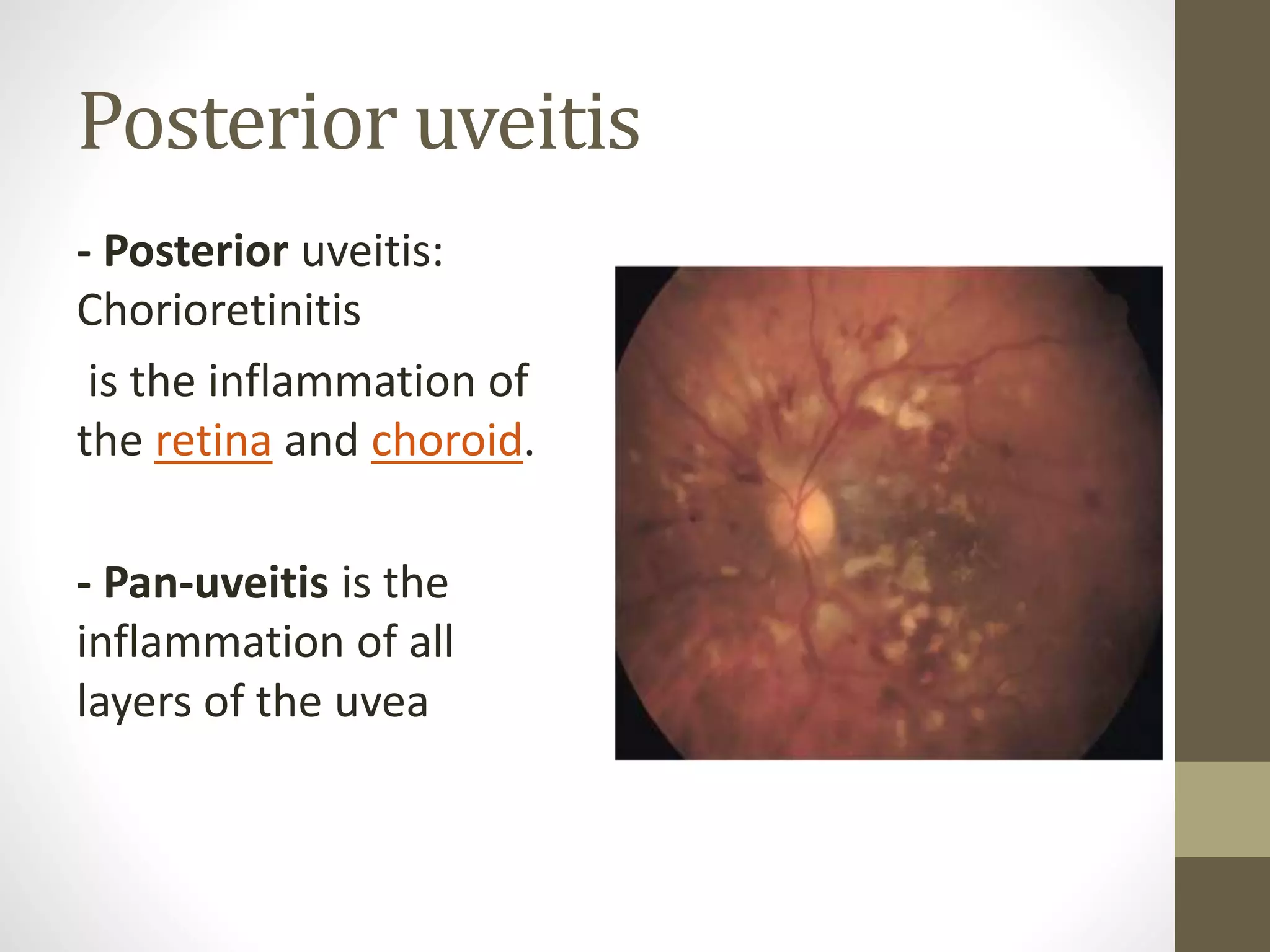 Posterior uveitis

- Posterior uveitis: Chorioretinitis

is the inflammation of the retina and choroid.

- Pan-uveitis is the inflammation of all layers of the uvea